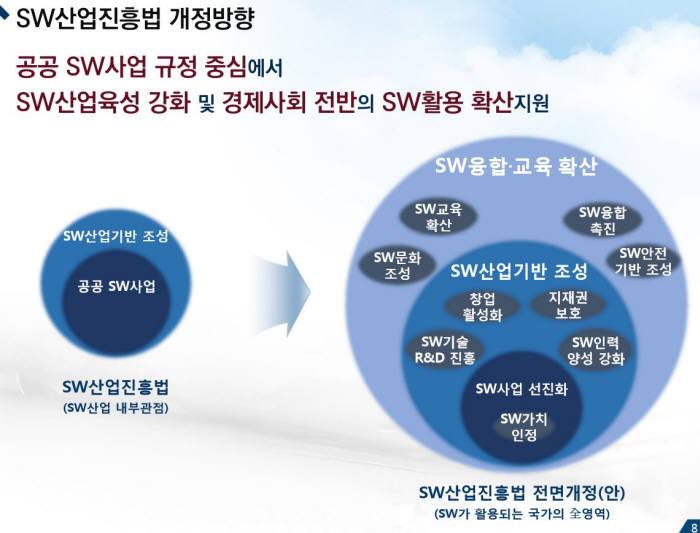 SW산업진흥법 개정방향

공공 SW사업 규정 중심에서
SW산업육성 강화 및 경제사회 전반의 SW활용 확산지원

SW산업기반 조성

공공 SW사업

SW산업진흥법
(SW산업 내부관점)

SW융합·교육 확산

SW교육 확산

SW융합 촉진

SW문화 조성

SW안전 기반 조성

SW산업기반 조성

창업 활성화

지재권 보호

SW기술 R&D 진흥

SW인력 양성 강화

SW사업 선진화

SW가치 인정

SW산업진흥법 전면개정(안)
(SW가 활용되는 국가의 全영역)

8